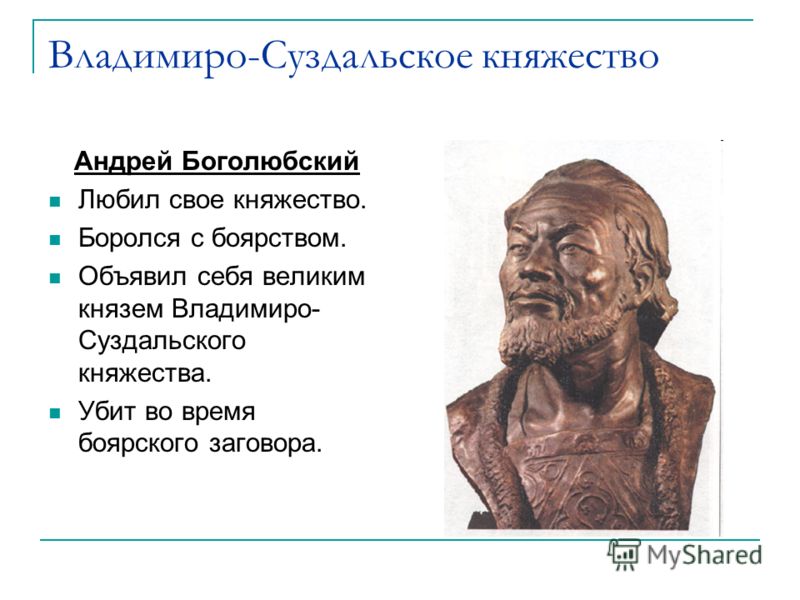 Владимиро-Суздальское княжество

Андрей Боголюбский

Любил свое княжество.

Боролся с боярством.

Объявил себя великим князем Владимиро-Суздальского княжества.

Убит во время боярского заговора.

MyShared